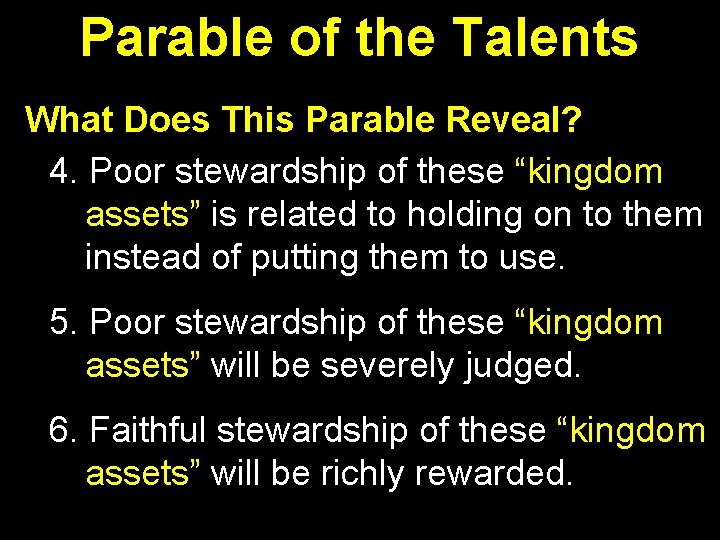 Parable of the Talents

What Does This Parable Reveal?

4. Poor stewardship of these “kingdom assets” is related to holding on to them instead of putting them to use.

5. Poor stewardship of these “kingdom assets” will be severely judged.

6. Faithful stewardship of these “kingdom assets” will be richly rewarded.